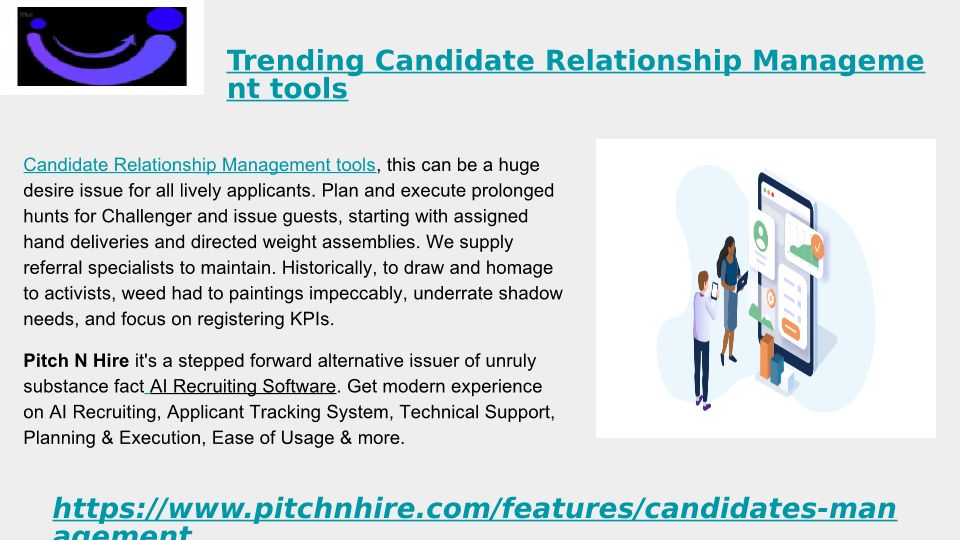 Trending Candidate Relationship Management tools

Candidate Relationship Management tools, this can be a huge desire issue for all lively applicants. Plan and execute prolonged hunts for Challenger and issue guests, starting with assigned hand deliveries and directed weight assemblies. We supply referral specialists to maintain. Historically, to draw and homage to activists, weed had to paintings impeccably, underrate shadow needs, and focus on registering KPIs.

Pitch N Hire it's a stepped forward alternative issuer of unruly substance fact AI Recruiting Software. Get modern experience on AI Recruiting, Applicant Tracking System, Technical Support, Planning & Execution, Ease of Usage & more.

https://www.pitchnhire.com/features/candidates-management